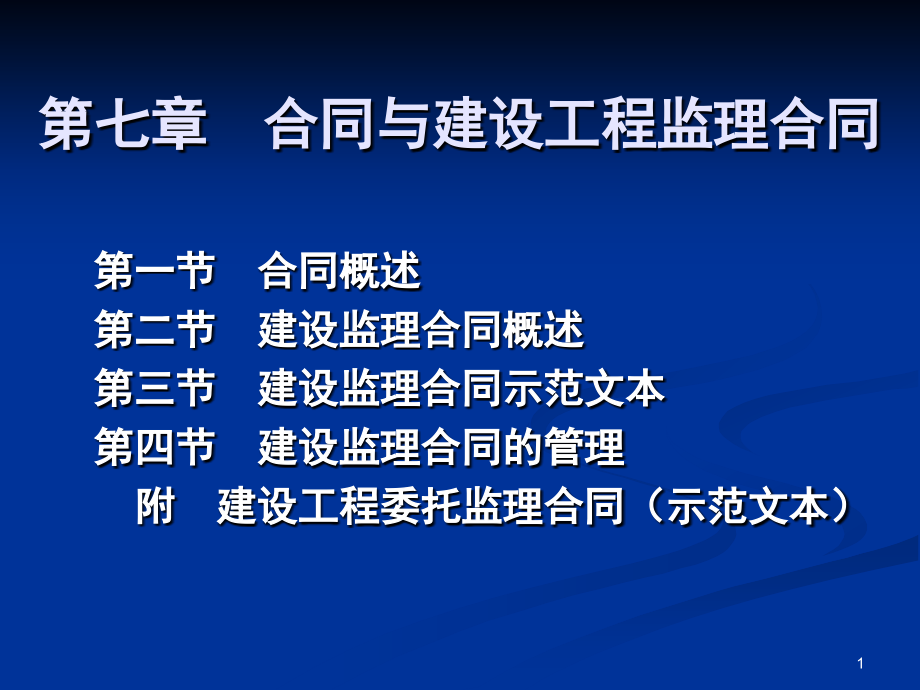 第七章　合同与建设工程监理合同

第一节　合同概述
第二节　建设监理合同概述
第三节　建设监理合同示范文本
第四节　建设监理合同的管理
附　建设工程委托监理合同（示范文本）

1